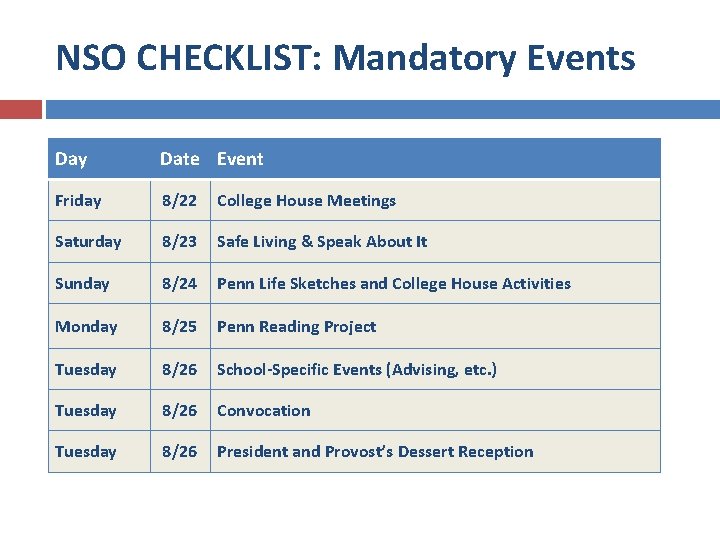 NSO CHECKLIST: Mandatory Events

| Day | Date | Event |
|---|---|---|
| Friday | 8/22 | College House Meetings |
| Saturday | 8/23 | Safe Living & Speak About It |
| Sunday | 8/24 | Penn Life Sketches and College House Activities |
| Monday | 8/25 | Penn Reading Project |
| Tuesday | 8/26 | School-Specific Events (Advising, etc.) |
| Tuesday | 8/26 | Convocation |
| Tuesday | 8/26 | President and Provost's Dessert Reception |